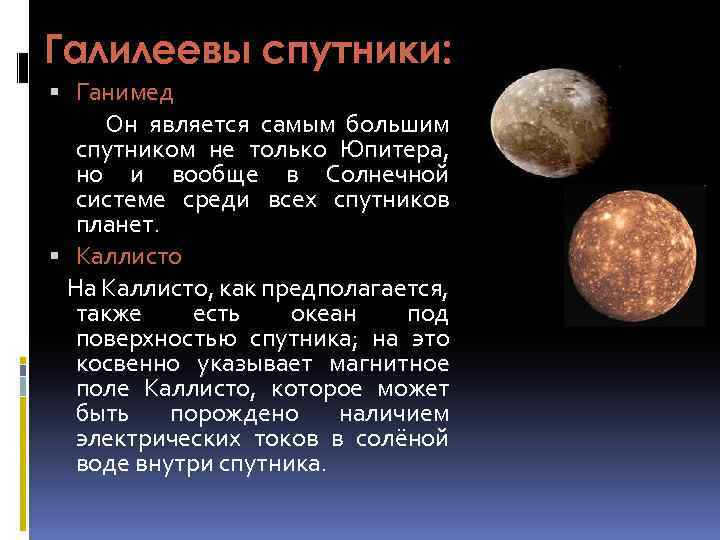 Галилеевы спутники:

▪ Ганимед

Он является самым большим спутником не только Юпитера, но и вообще в Солнечной системе среди всех спутников планет.

▪ Каллисто

На Каллисто, как предполагается, также есть океан под поверхностью спутника; на это косвенно указывает магнитное поле Каллисто, которое может быть порождено наличием электрических токов в солёной воде внутри спутника.